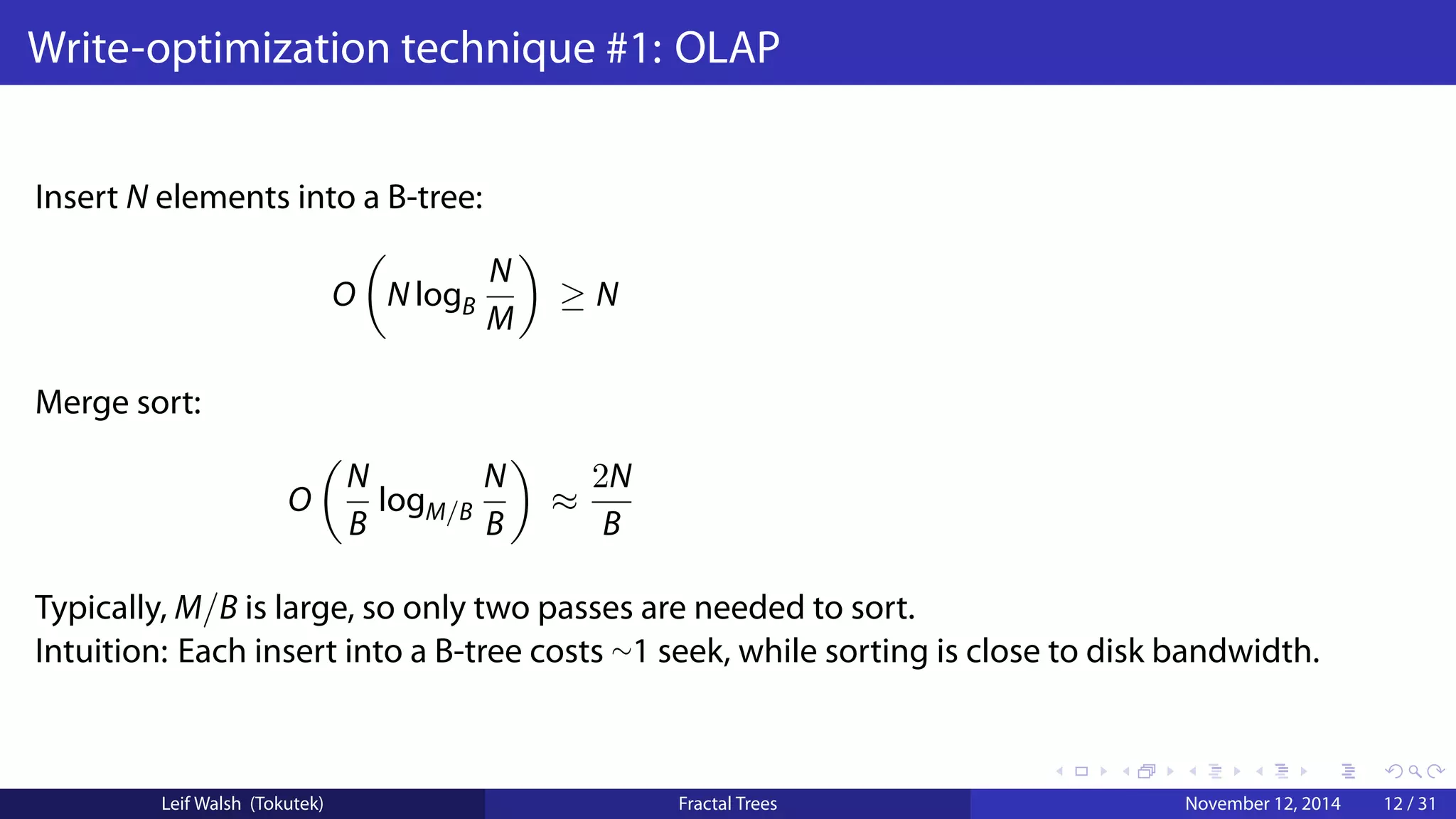 Write-optimization technique #1: OLAP

Insert $N$ elements into a B-tree:

$O\left(N \log_B \frac{N}{M}\right) \geq N$

Merge sort:

$O\left(\frac{N}{B} \log_{M/B} \frac{N}{B}\right) \approx \frac{2N}{B}$

Typically, $M/B$ is large, so only two passes are needed to sort.
Intuition: Each insert into a B-tree costs $\sim$1 seek, while sorting is close to disk bandwidth.

Leif Walsh (Tokutek) Fractal Trees November 12, 2014 12 / 31